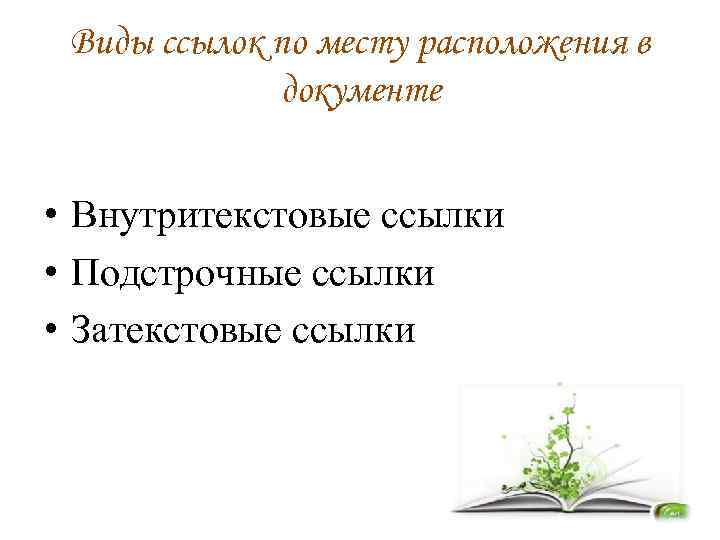 Виды ссылок по месту расположения в документе

• Внутритекстовые ссылки
• Подстрочные ссылки
• Затекстовые ссылки